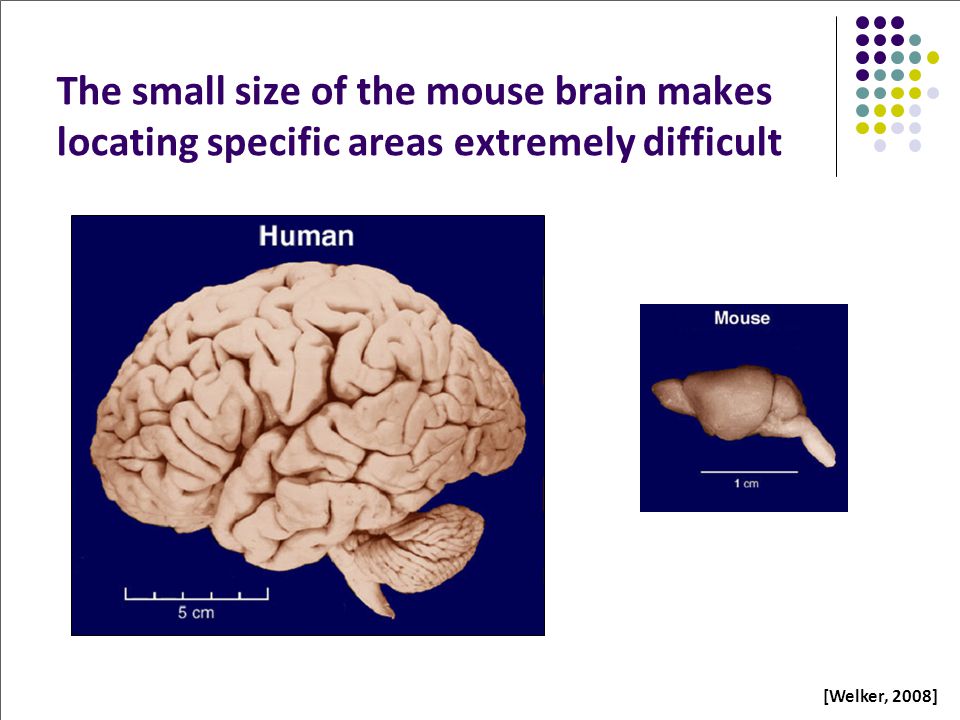 The small size of the mouse brain makes locating specific areas extremely difficult

Human

5 cm

Mouse

1 cm

[Welker, 2008]